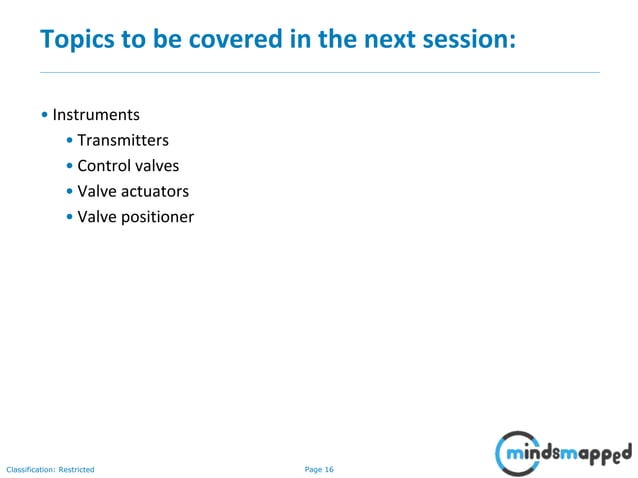 Topics to be covered in the next session:

• Instruments
 • Transmitters
 • Control valves
 • Valve actuators
 • Valve positioner

Classification: Restricted

Page 16

mindsmapped